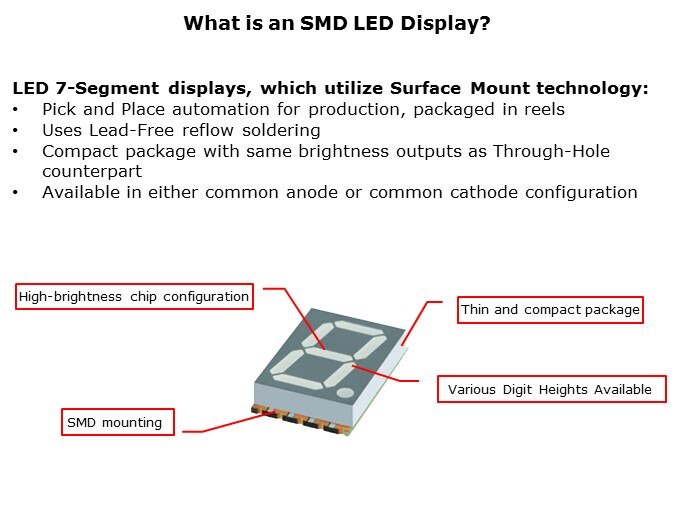 What is an SMD LED Display?

LED 7-Segment displays, which utilize Surface Mount technology:
• Pick and Place automation for production, packaged in reels
• Uses Lead-Free reflow soldering
• Compact package with same brightness outputs as Through-Hole counterpart
• Available in either common anode or common cathode configuration

High-brightness chip configuration

Thin and compact package

Various Digit Heights Available

SMD mounting